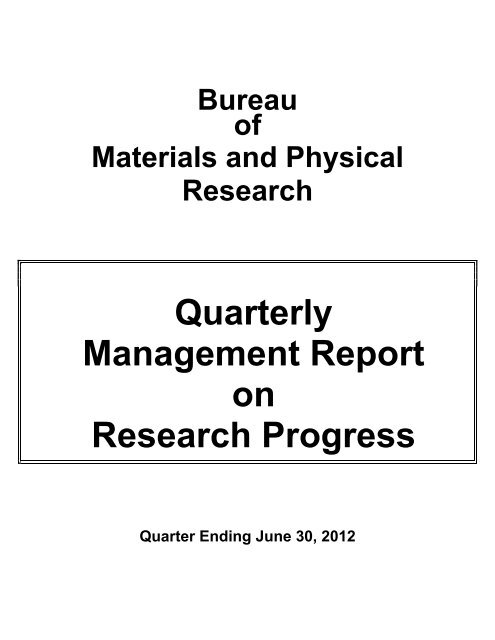 Bureau
of
Materials and Physical
Research

Quarterly
Management Report
on
Research Progress

Quarter Ending June 30, 2012